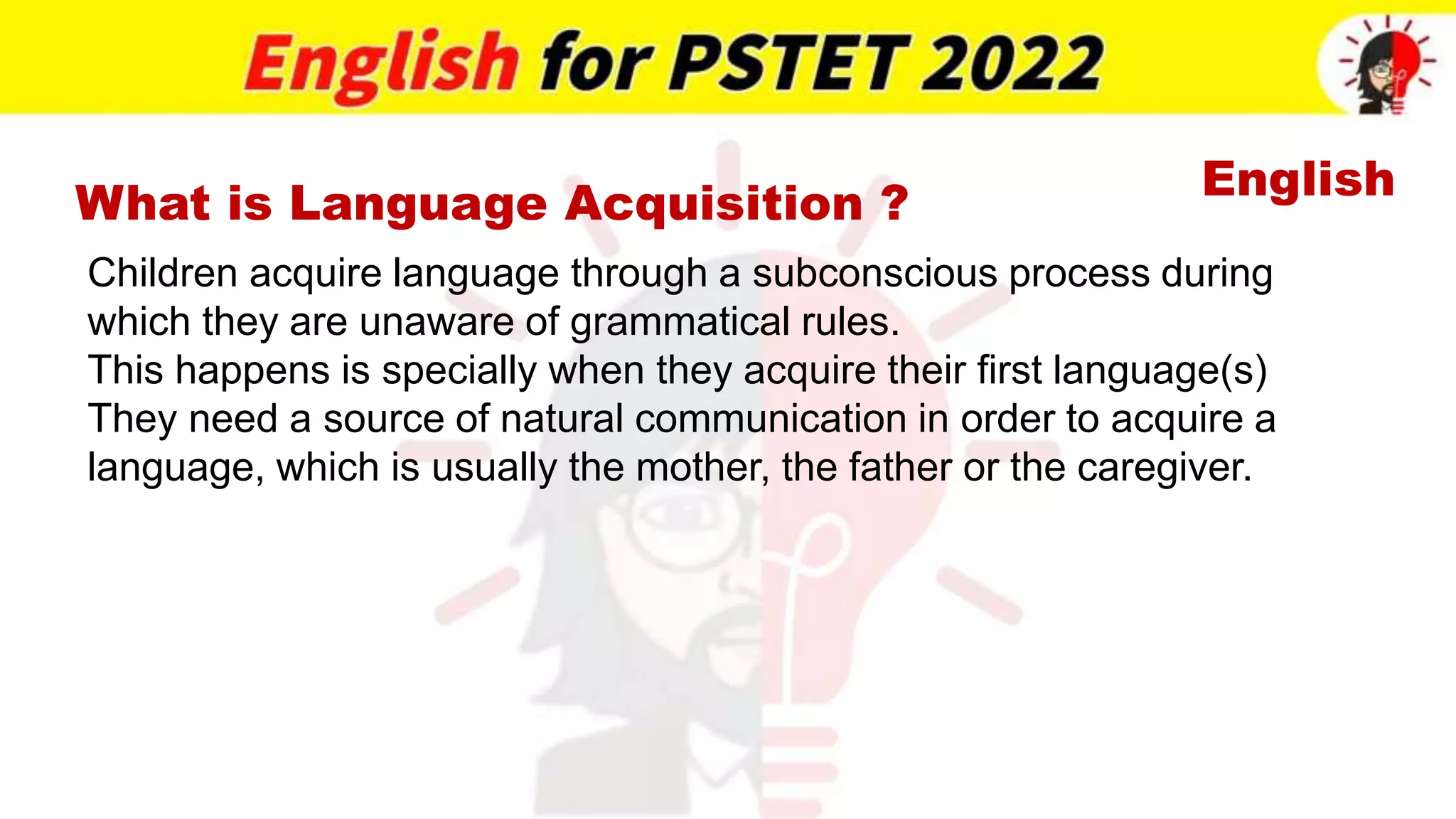 English for PSTET 2022

English

What is Language Acquisition ?

Children acquire language through a subconscious process during which they are unaware of grammatical rules.
This happens is specially when they acquire their first language(s)
They need a source of natural communication in order to acquire a language, which is usually the mother, the father or the caregiver.